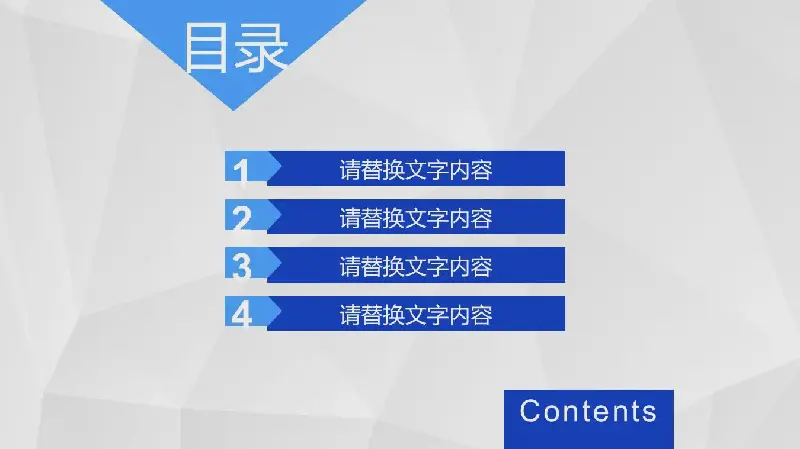 目录

1 请替换文字内容

2 请替换文字内容

3 请替换文字内容

4 请替换文字内容

Contents